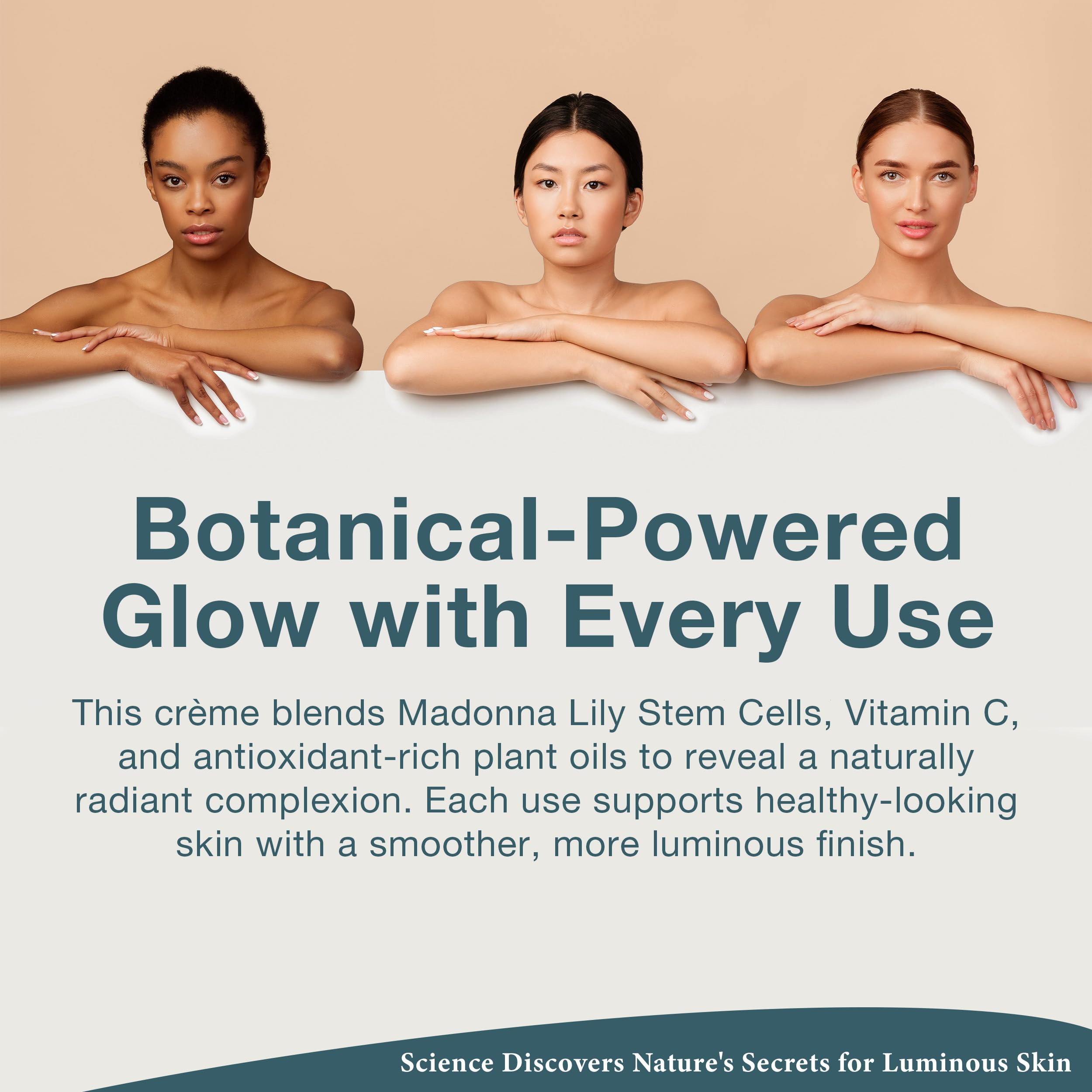 Botanical-Powered Glow with Every Use

This crème blends Madonna Lily Stem Cells, Vitamin C, and antioxidant-rich plant oils to reveal a naturally radiant complexion. Each use supports healthy-looking skin with a smoother, more luminous finish.

Science Discovers Nature's Secrets for Luminous Skin